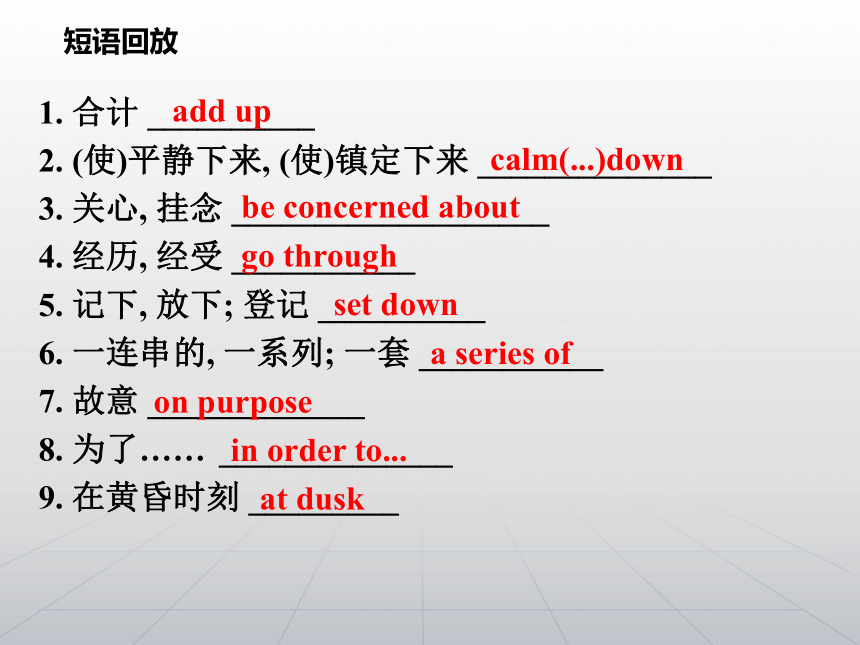 短语回放

1. 合计 add up
2. (使)平静下来, (使)镇定下来 calm(...)down
3. 关心, 挂念 be concerned about
4. 经历, 经受 go through
5. 记下, 放下; 登记 set down
6. 一连串的, 一系列; 一套 a series of
7. 故意 on purpose
8. 为了…… in order to...
9. 在黄昏时刻 at dusk